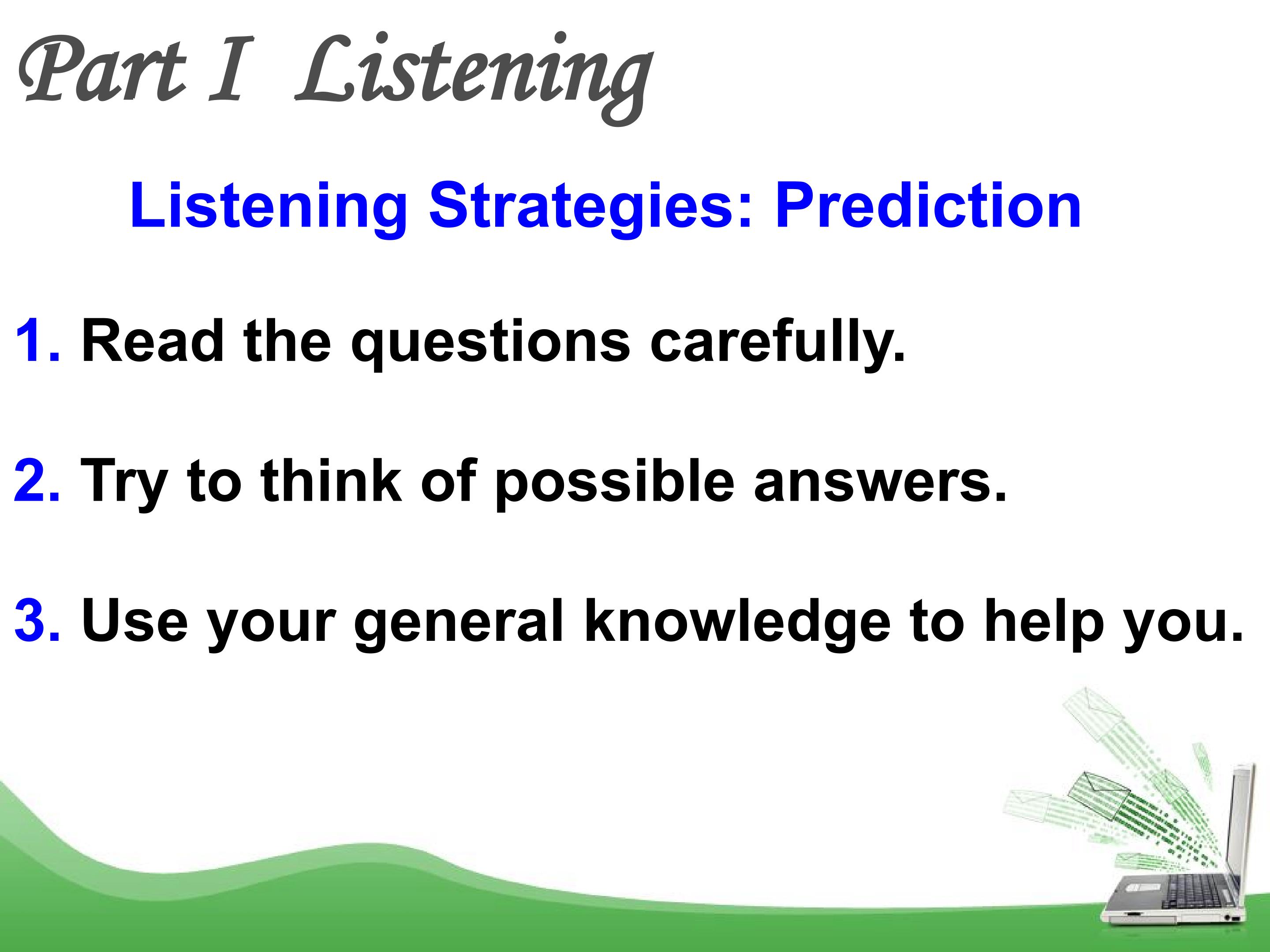 Part I Listening

Listening Strategies: Prediction

1. Read the questions carefully.

2. Try to think of possible answers.

3. Use your general knowledge to help you.